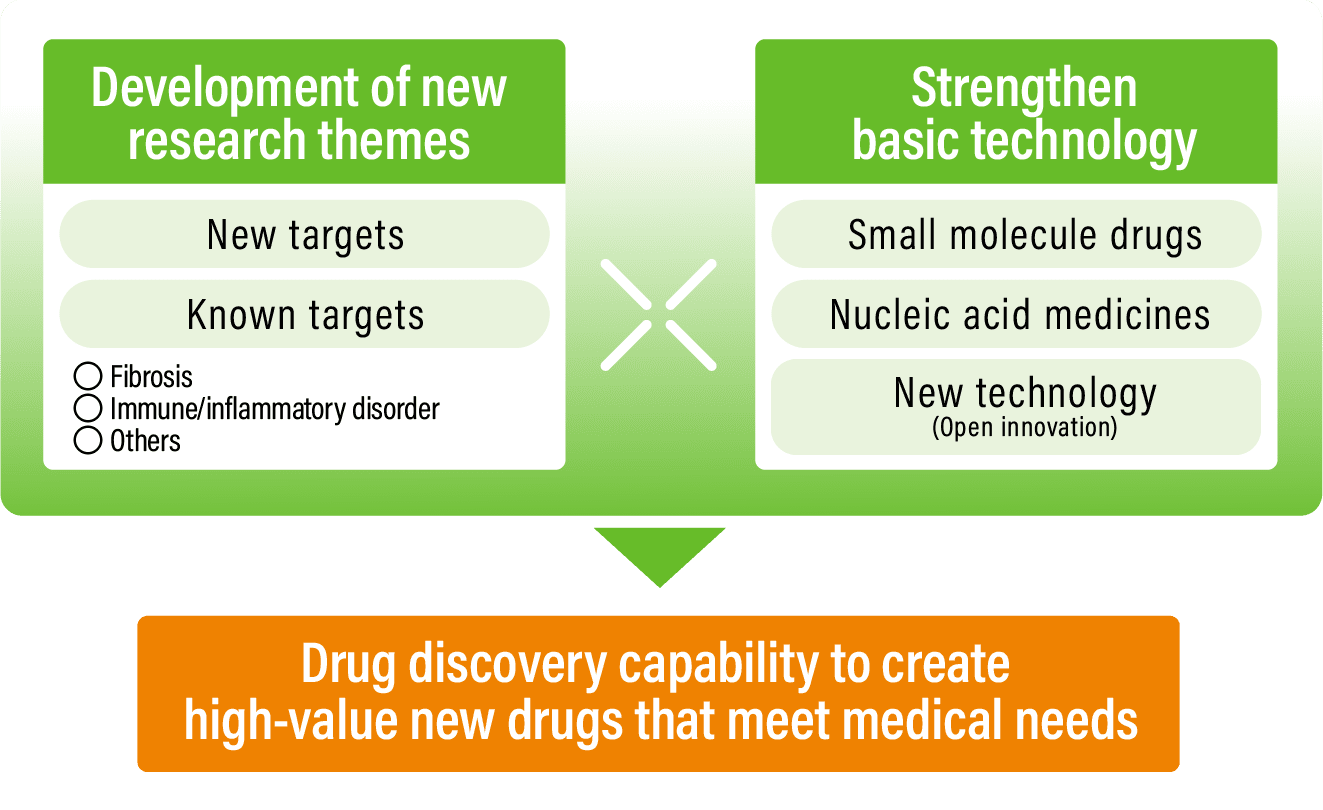 Development of new research themes

New targets

Known targets

○ Fibrosis
○ Immune/inflammatory disorder
○ Others

Strengthen basic technology

Small molecule drugs

Nucleic acid medicines

New technology
(Open innovation)

Drug discovery capability to create high-value new drugs that meet medical needs